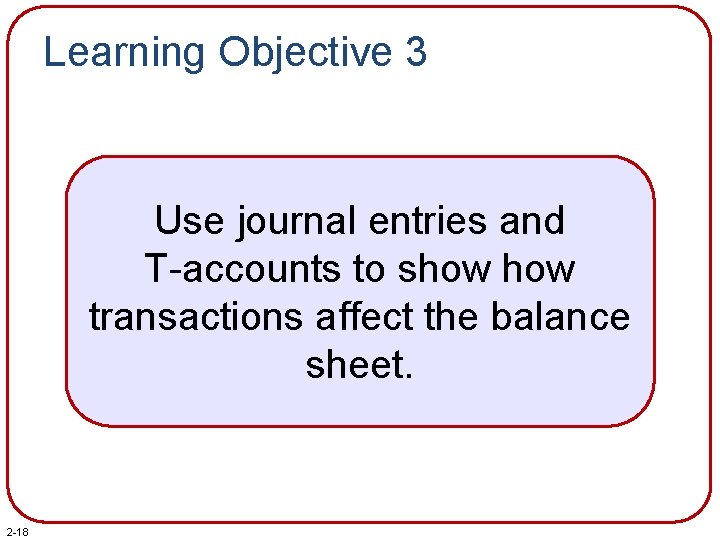 Learning Objective 3

Use journal entries and T-accounts to show how transactions affect the balance sheet.

2-18